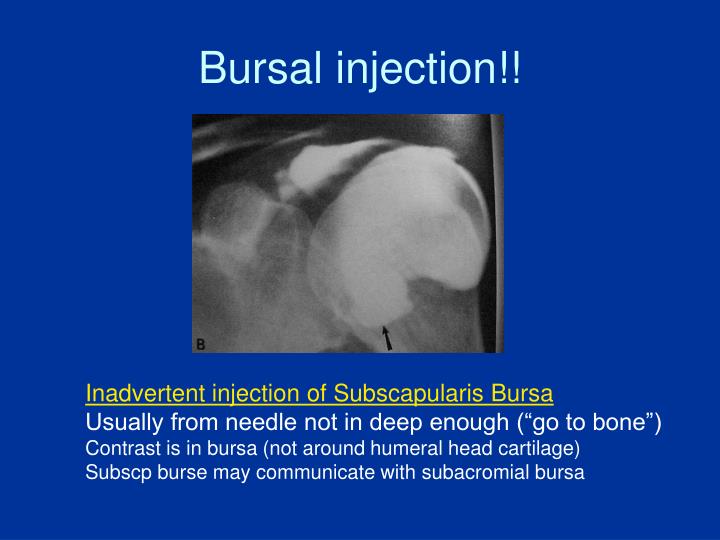 Bursal injection!!

B

Inadvertent injection of Subscapularis Bursa
Usually from needle not in deep enough (“go to bone”)
Contrast is in bursa (not around humeral head cartilage)
Subscp burse may communicate with subacromial bursa